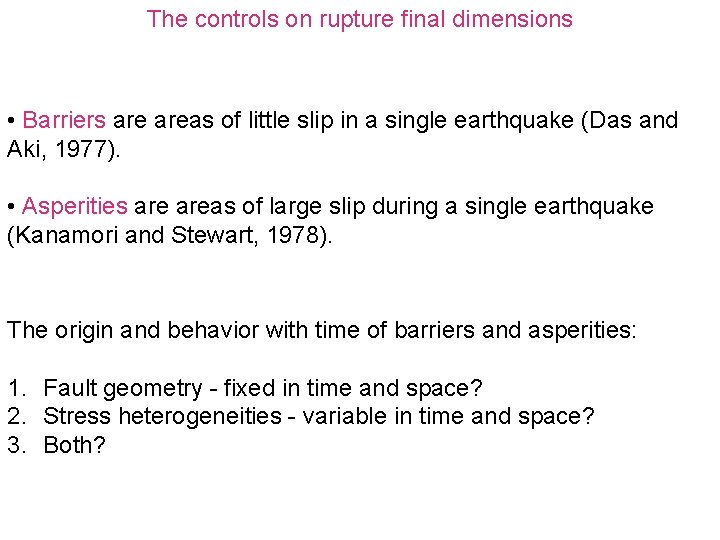 The controls on rupture final dimensions

• Barriers are areas of little slip in a single earthquake (Das and Aki, 1977).

• Asperities are areas of large slip during a single earthquake (Kanamori and Stewart, 1978).

The origin and behavior with time of barriers and asperities:

1. Fault geometry - fixed in time and space?
2. Stress heterogeneities - variable in time and space?
3. Both?